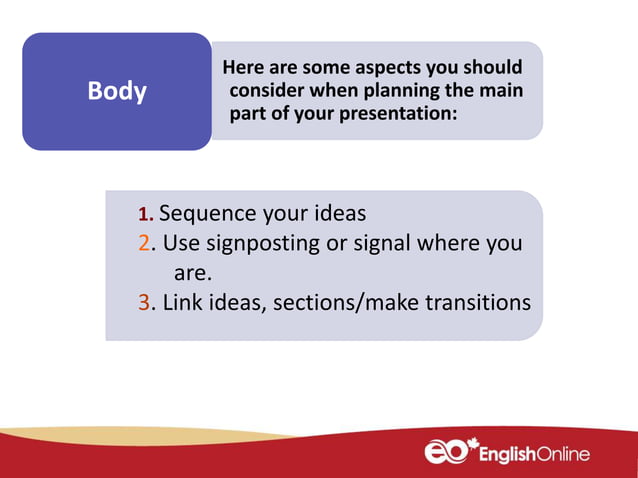 Body

Here are some aspects you should consider when planning the main part of your presentation:

1. Sequence your ideas
2. Use signposting or signal where you are.
3. Link ideas, sections/make transitions

eo EnglishOnline